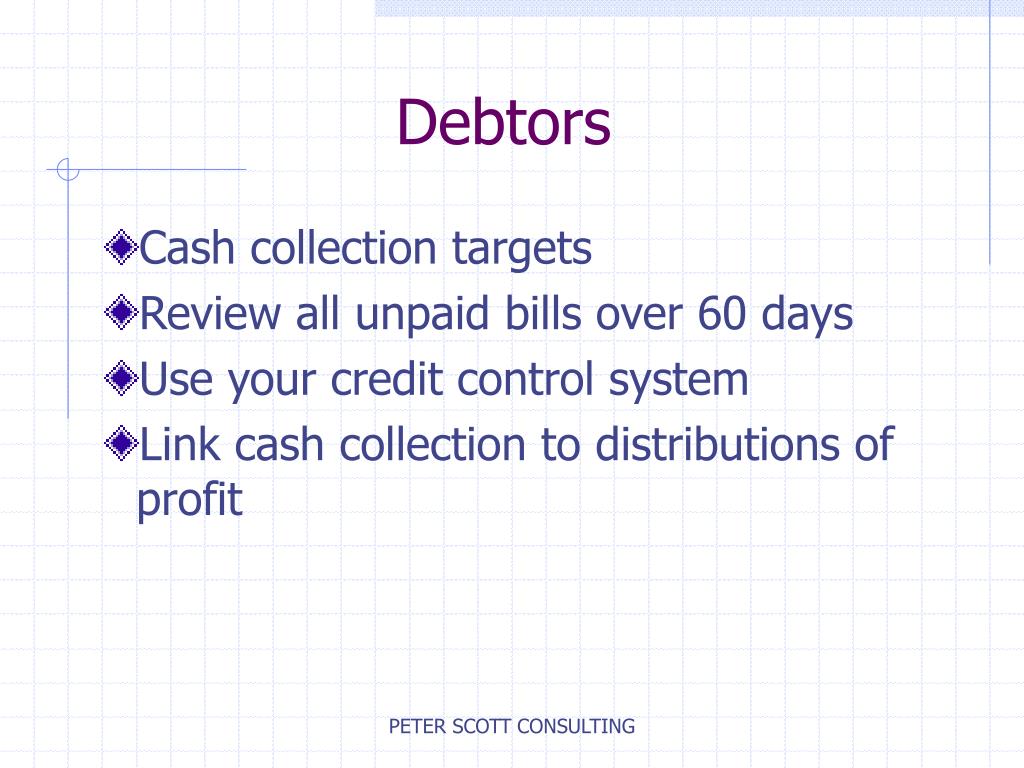 Debtors

Cash collection targets
Review all unpaid bills over 60 days
Use your credit control system
Link cash collection to distributions of profit

PETER SCOTT CONSULTING